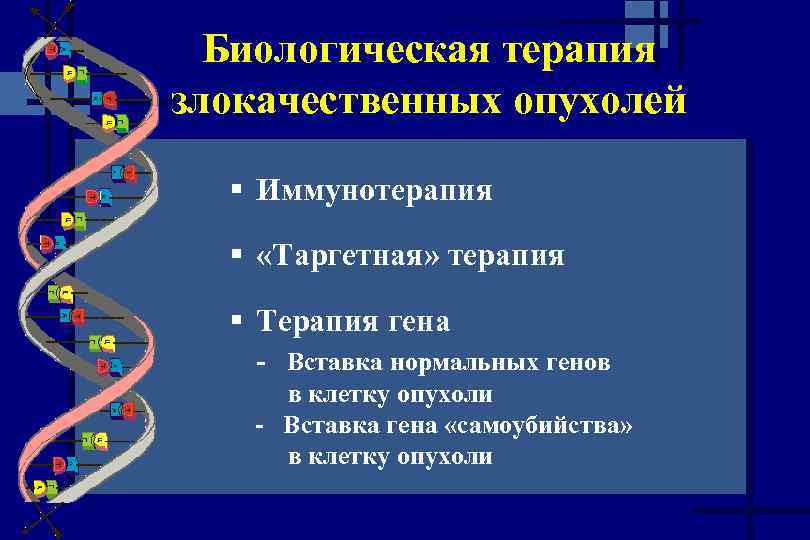 Биологическая терапия злокачественных опухолей

▪ Иммунотерапия

▪ «Таргетная» терапия

▪ Терапия гена

- Вставка нормальных генов в клетку опухоли
- Вставка гена «самоубийства» в клетку опухоли